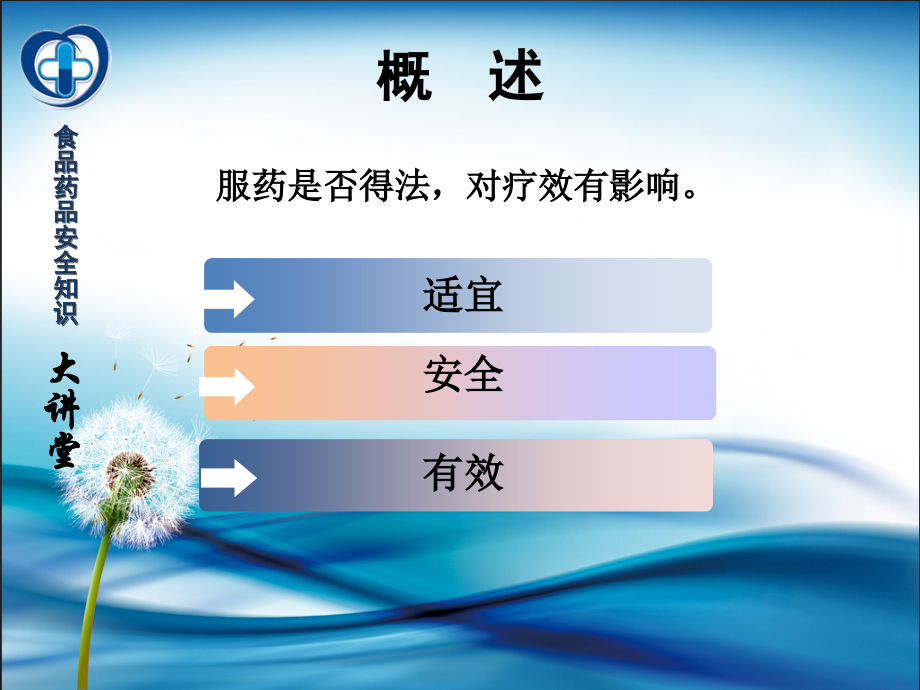 食品药品安全知识

大讲堂

概　述

服药是否得法，对疗效有影响。

适宜

安全

有效